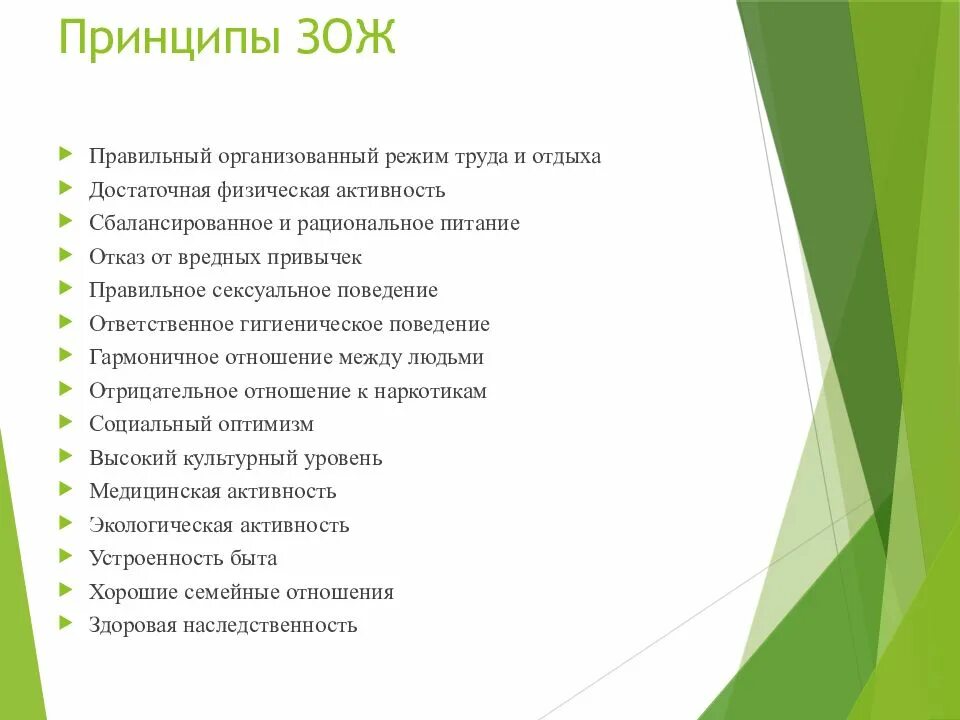 Принципы ЗОЖ

Правильный организованный режим труда и отдыха
Достаточная физическая активность
Сбалансированное и рациональное питание
Отказ от вредных привычек
Правильное сексуальное поведение
Ответственное гигиеническое поведение
Гармоничное отношение между людьми
Отрицательное отношение к наркотикам
Социальный оптимизм
Высокий культурный уровень
Медицинская активность
Экологическая активность
Устроенность быта
Хорошие семейные отношения
Здоровая наследственность